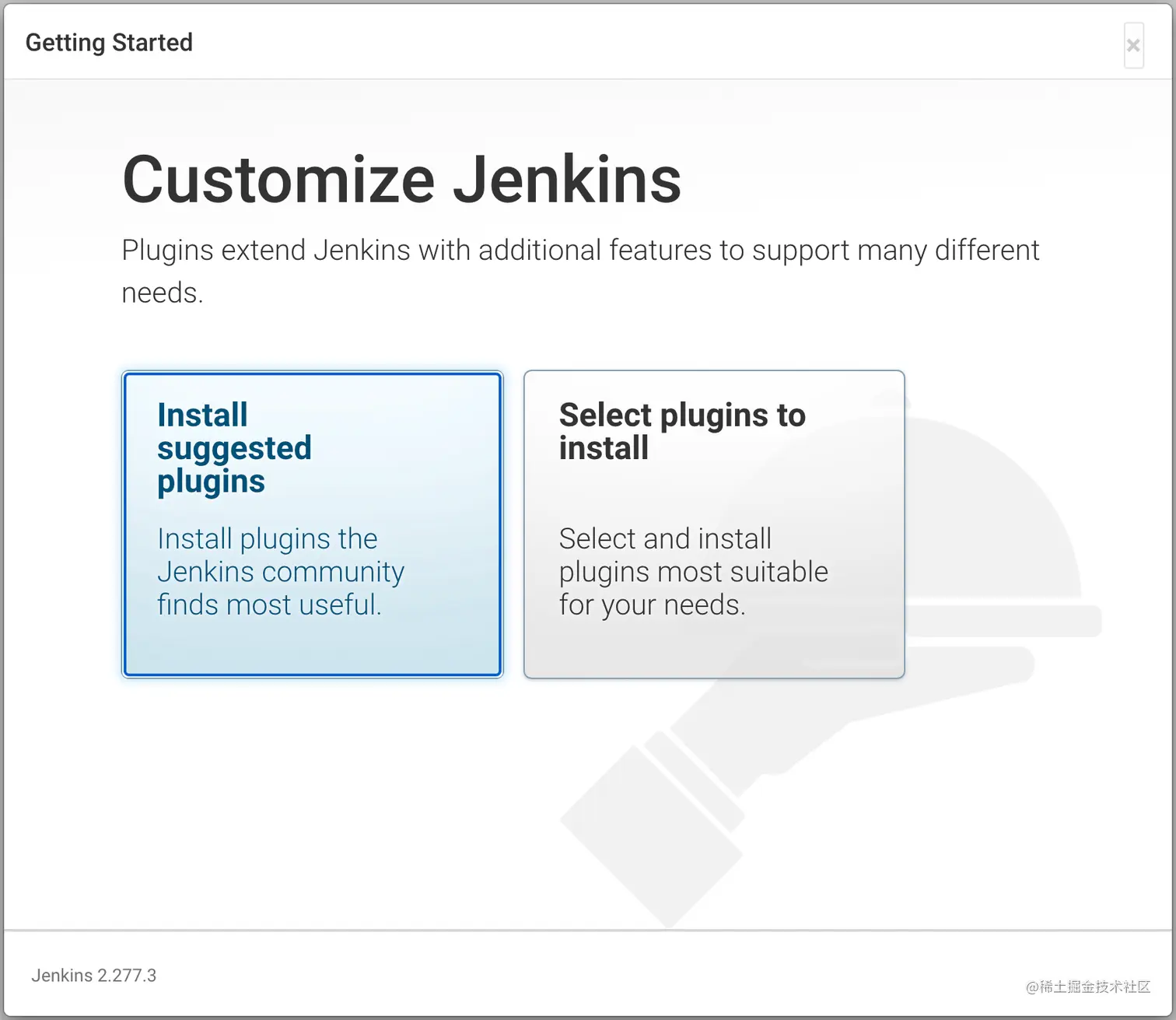 Getting Started

×

Customize Jenkins

Plugins extend Jenkins with additional features to support many different needs.

Install suggested plugins

Install plugins the Jenkins community finds most useful.

Select plugins to install

Select and install plugins most suitable for your needs.

Jenkins 2.277.3

@稀土掘金技术社区